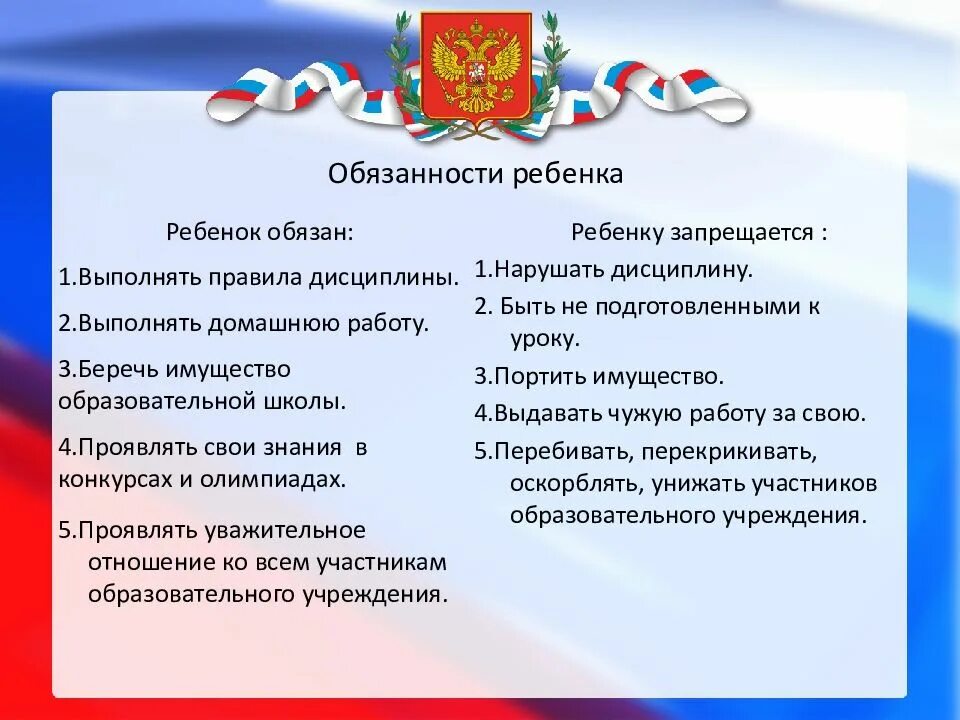 Обязанности ребенка

Ребенок обязан:

1.Выполнять правила дисциплины.

2.Выполнять домашнюю работу.

3.Беречь имущество образовательной школы.

4.Проявлять свои знания в конкурсах и олимпиадах.

5.Проявлять уважительное отношение ко всем участникам образовательного учреждения.

Ребенку запрещается :

1.Нарушать дисциплину.

2. Быть не подготовленными к уроку.

3.Портить имущество.

4.Выдавать чужую работу за свою.

5.Перебивать, перекрикивать, оскорблять, унижать участников образовательного учреждения.